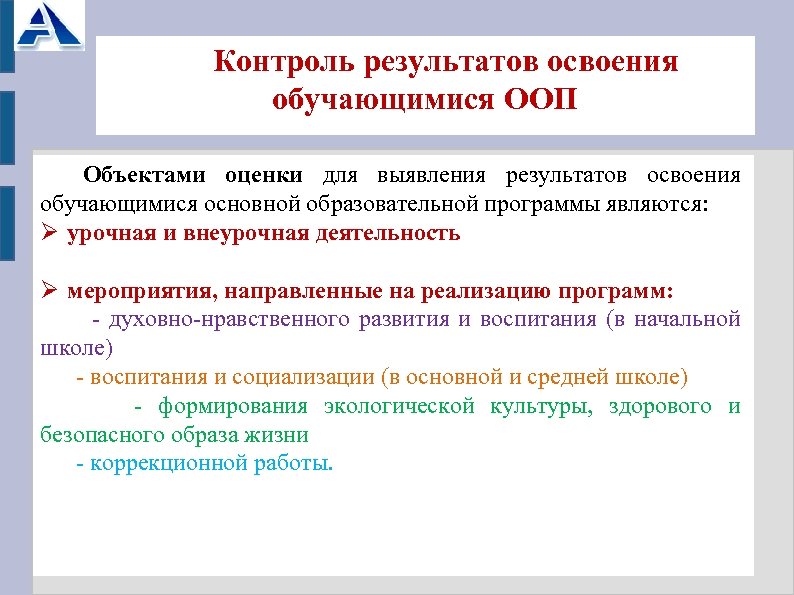 Контроль результатов освоения обучающимися ООП

Объектами оценки для выявления результатов освоения обучающимися основной образовательной программы являются:
➢ урочная и внеурочная деятельность

➢ мероприятия, направленные на реализацию программ:
- духовно-нравственного развития и воспитания (в начальной школе)
- воспитания и социализации (в основной и средней школе)
- формирования экологической культуры, здорового и безопасного образа жизни
- коррекционной работы.